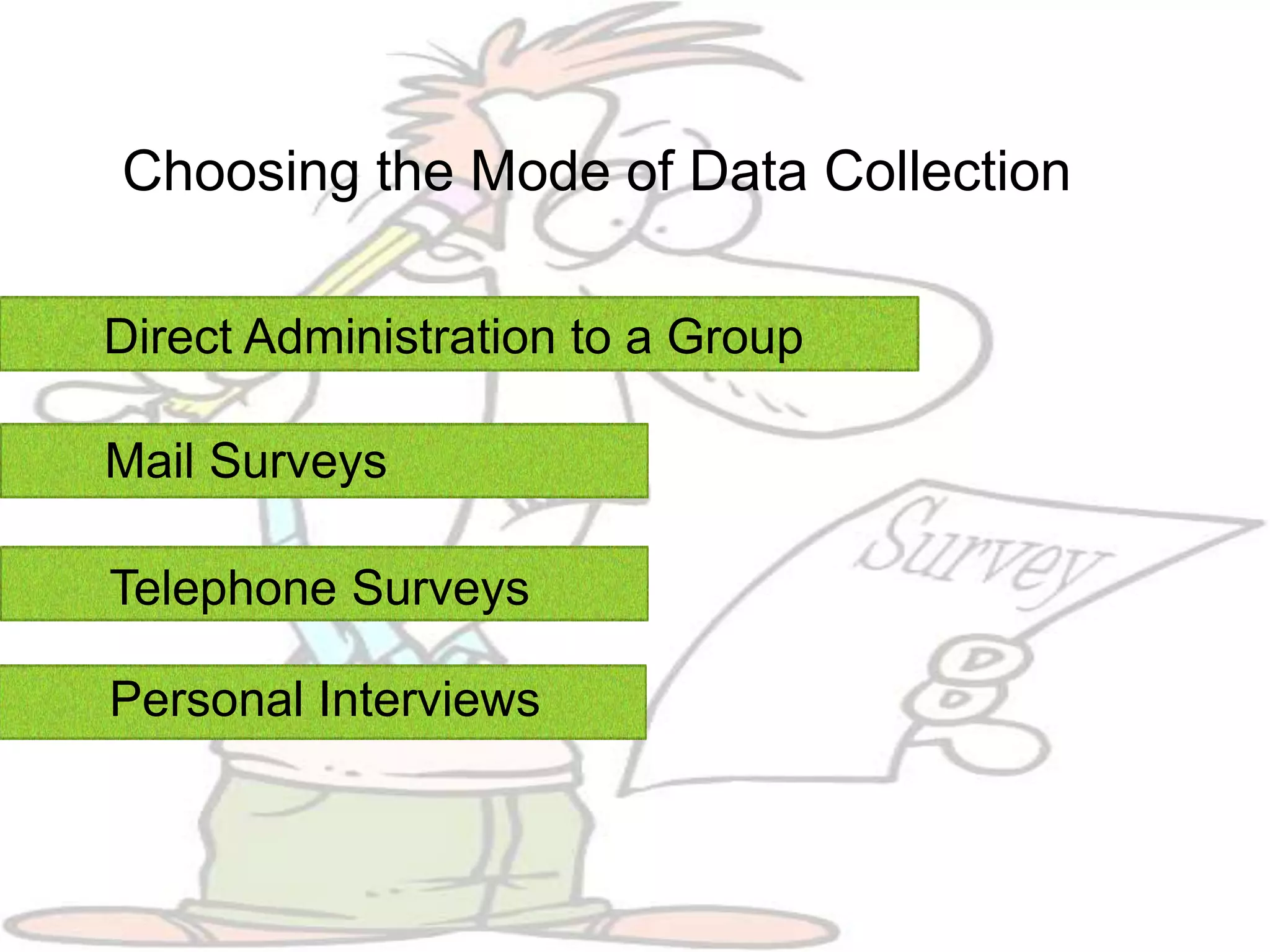 Choosing the Mode of Data Collection

Direct Administration to a Group

Mail Surveys

Telephone Surveys

Personal Interviews

Survey